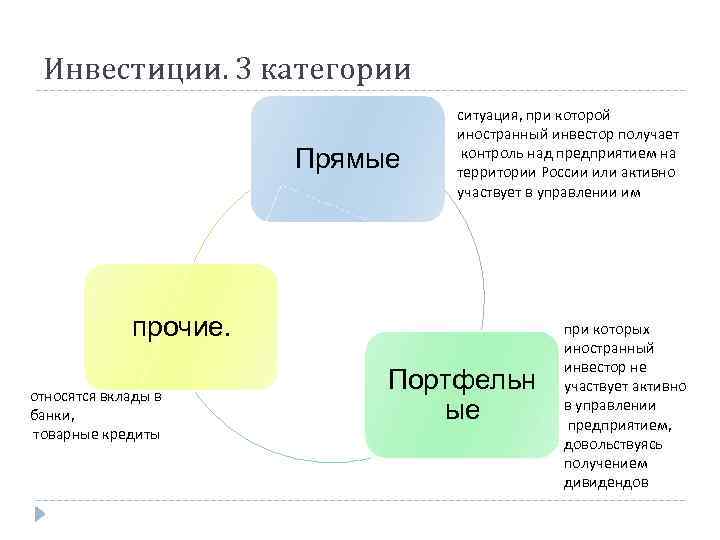 Инвестиции. 3 категории

Прямые

ситуация, при которой иностранный инвестор получает контроль над предприятием на территории России или активно участвует в управлении им

прочие.

относятся вклады в банки, товарные кредиты

Портфельные

при которых иностранный инвестор не участвует активно в управлении предприятием, довольствуясь получением дивидендов